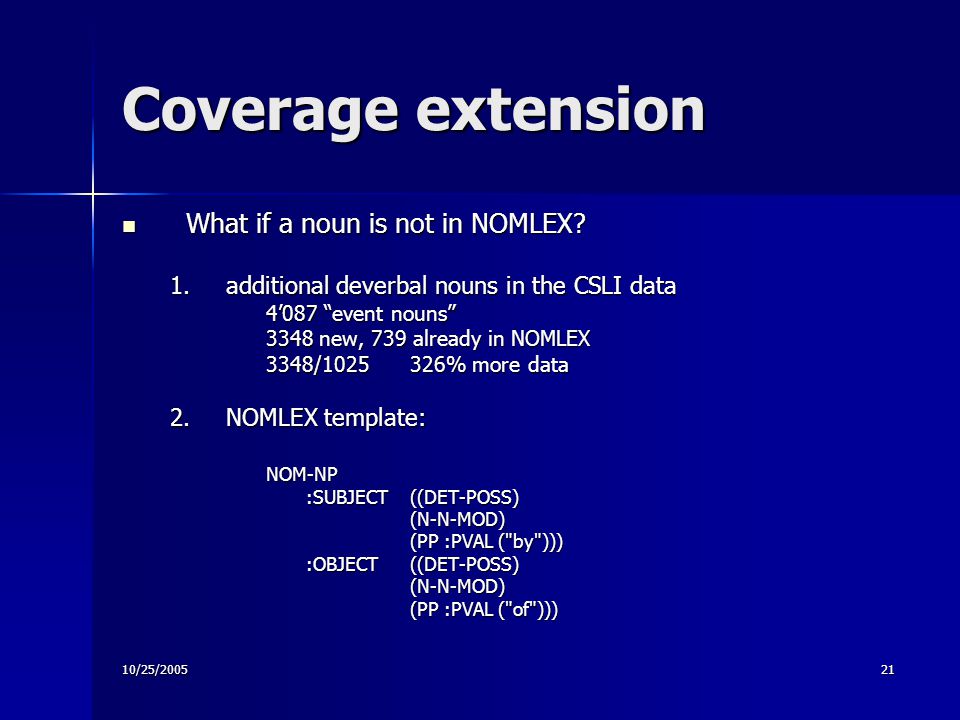 Coverage extension

▪ What if a noun is not in NOMLEX?

1. additional deverbal nouns in the CSLI data
4’087 “event nouns”
3348 new, 739 already in NOMLEX
3348/1025 326% more data

2. NOMLEX template:

NOM-NP
:SUBJECT ((DET-POSS)
(N-N-MOD)
(PP :PVAL ("by")))
:OBJECT ((DET-POSS)
(N-N-MOD)
(PP :PVAL ("of")))

10/25/2005

21